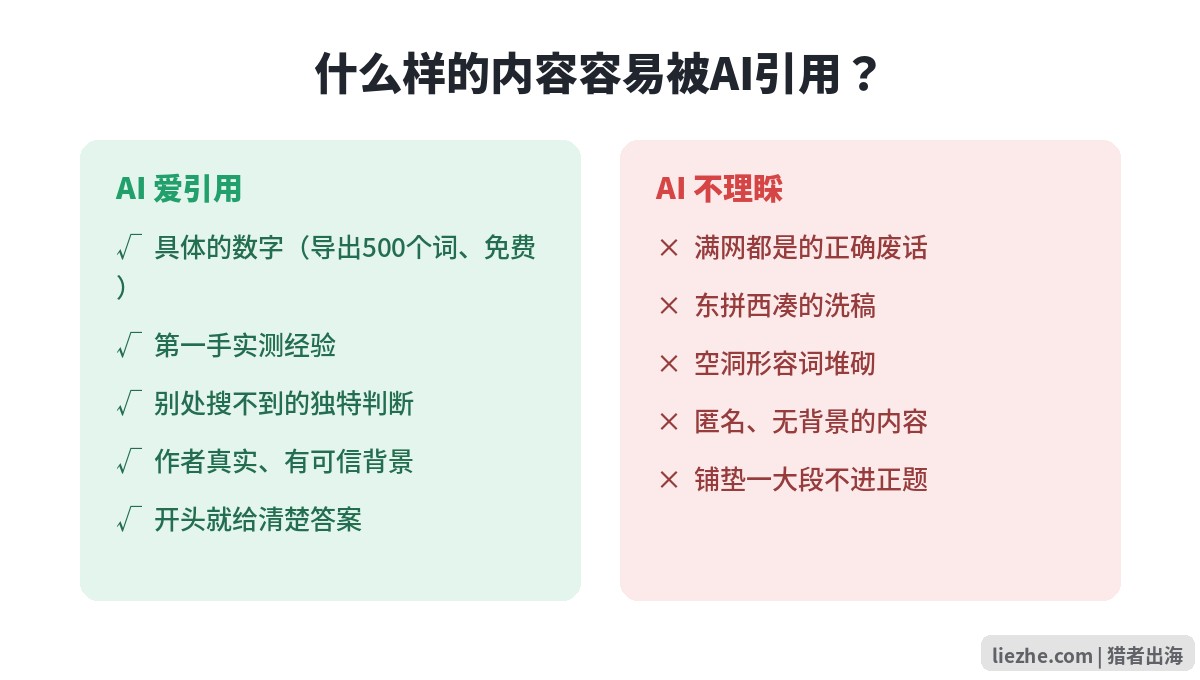 什么样的内容容易被AI引用？

AI 爱引用

√ 具体的数字（导出500个词、免费）

√ 第一手实测经验

√ 别处搜不到的独特判断

√ 作者真实、有可信背景

√ 开头就给清楚答案

AI 不理睬

× 满网都是的正确废话

× 东拼西凑的洗稿

× 空洞形容词堆砌

× 匿名、无背景的内容

× 铺垫一大段不进正题

liezhe.com | 猎者出海